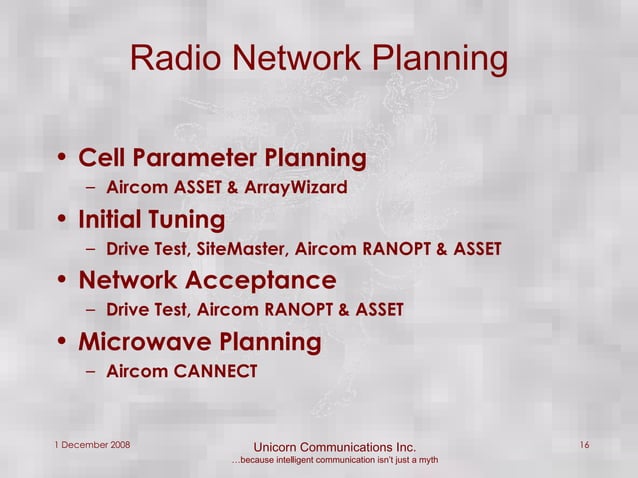 Radio Network Planning

• Cell Parameter Planning
– Aircom ASSET & ArrayWizard
• Initial Tuning
– Drive Test, SiteMaster, Aircom RANOPT & ASSET
• Network Acceptance
– Drive Test, Aircom RANOPT & ASSET
• Microwave Planning
– Aircom CANNECT

1 December 2008

Unicorn Communications Inc.
…because intelligent communication isn't just a myth

16